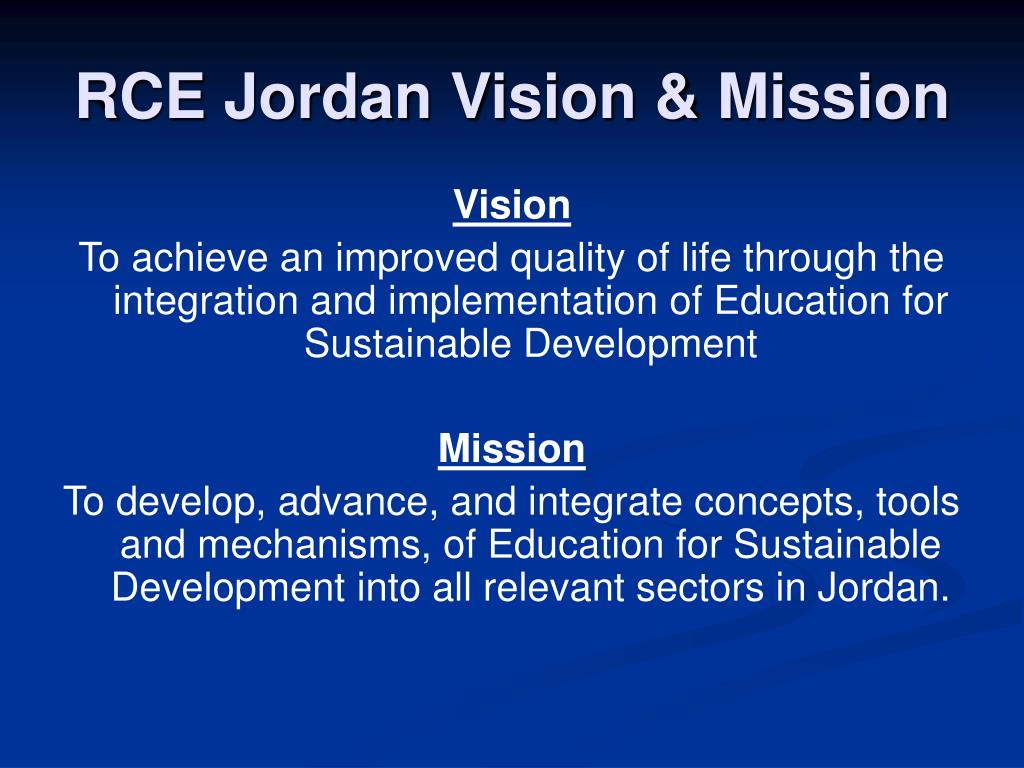 RCE Jordan Vision & Mission

Vision

To achieve an improved quality of life through the integration and implementation of Education for Sustainable Development

Mission

To develop, advance, and integrate concepts, tools and mechanisms, of Education for Sustainable Development into all relevant sectors in Jordan.